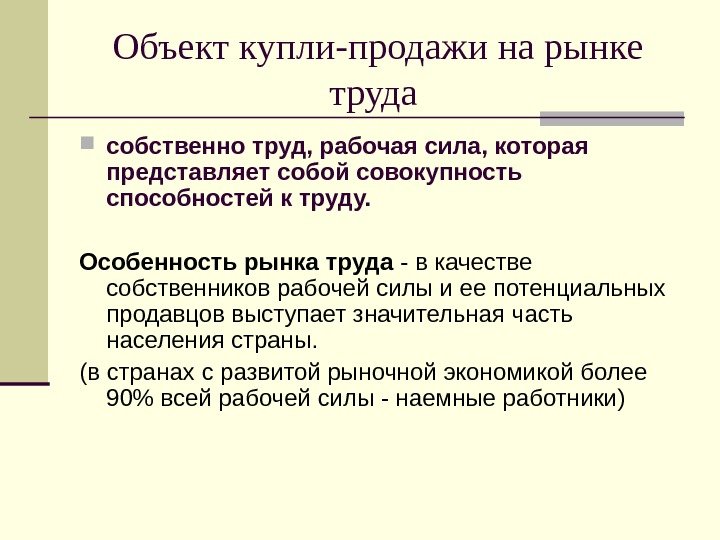 Объект купли-продажи на рынке труда

собственно труд, рабочая сила, которая представляет собой совокупность способностей к труду.

Особенность рынка труда - в качестве собственников рабочей силы и ее потенциальных продавцов выступает значительная часть населения страны.

(в странах с развитой рыночной экономикой более 90% всей рабочей силы - наемные работники)